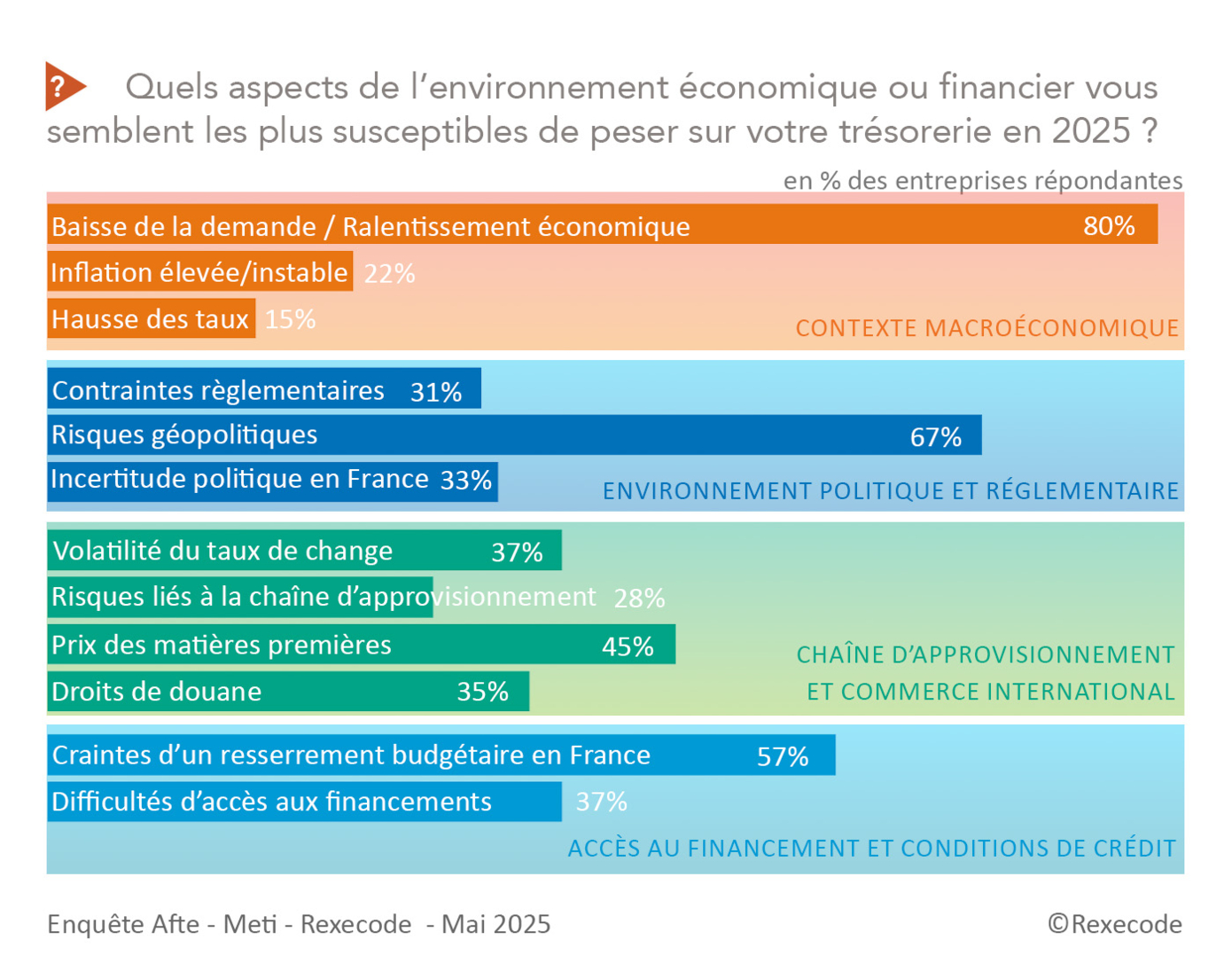 ? Quels aspects de l'environnement économique ou financier vous semblent les plus susceptibles de peser sur votre trésorerie en 2025 ?

en % des entreprises répondantes

Baisse de la demande / Ralentissement économique 80%
Inflation élevée/instable 22%
Hausse des taux 15%
CONTEXTE MACROÉCONOMIQUE

Contraintes règlementaires 31%
Risques géopolitiques 67%
Incertitude politique en France 33%
ENVIRONNEMENT POLITIQUE ET RÉGLEMENTAIRE

Volatilité du taux de change 37%
Risques liés à la chaîne d'approvisionnement 28%
Prix des matières premières 45%
Droits de douane 35%
CHAÎNE D'APPROVISIONNEMENT ET COMMERCE INTERNATIONAL

Craintes d'un resserrement budgétaire en France 57%
Difficultés d'accès aux financements 37%
ACCÈS AU FINANCEMENT ET CONDITIONS DE CRÉDIT

Enquête Afte - Meti - Rexecode - Mai 2025
©Rexecode